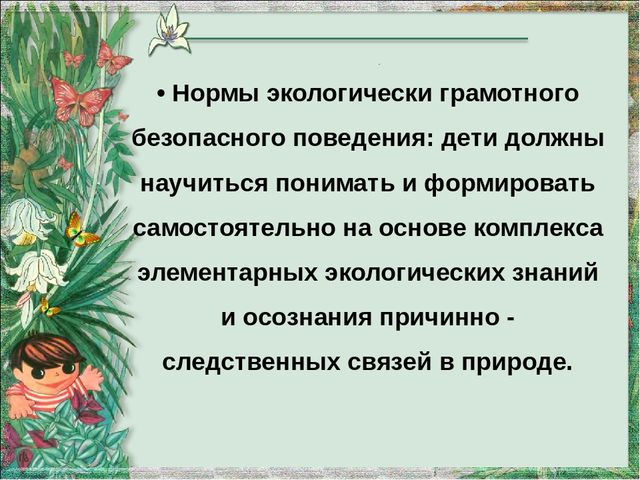 • Нормы экологически грамотного безопасного поведения: дети должны научиться понимать и формировать самостоятельно на основе комплекса элементарных экологических знаний и осознания причинно - следственных связей в природе.